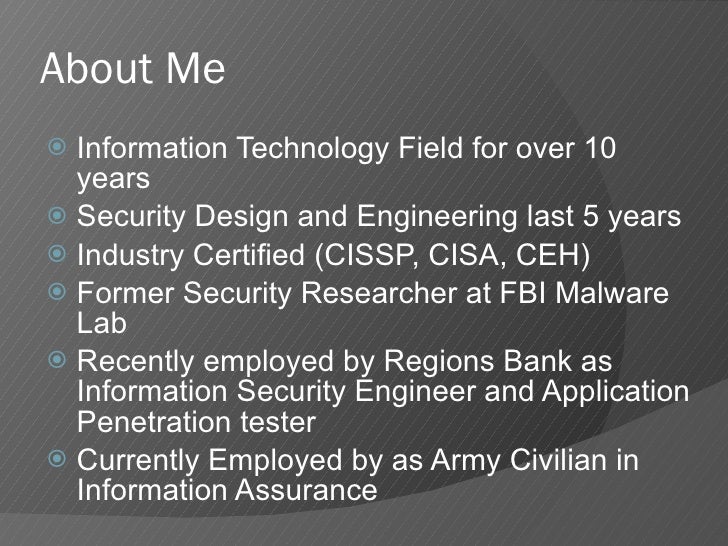 About Me

Information Technology Field for over 10 years

Security Design and Engineering last 5 years

Industry Certified (CISSP, CISA, CEH)

Former Security Researcher at FBI Malware Lab

Recently employed by Regions Bank as Information Security Engineer and Application Penetration tester

Currently Employed by as Army Civilian in Information Assurance